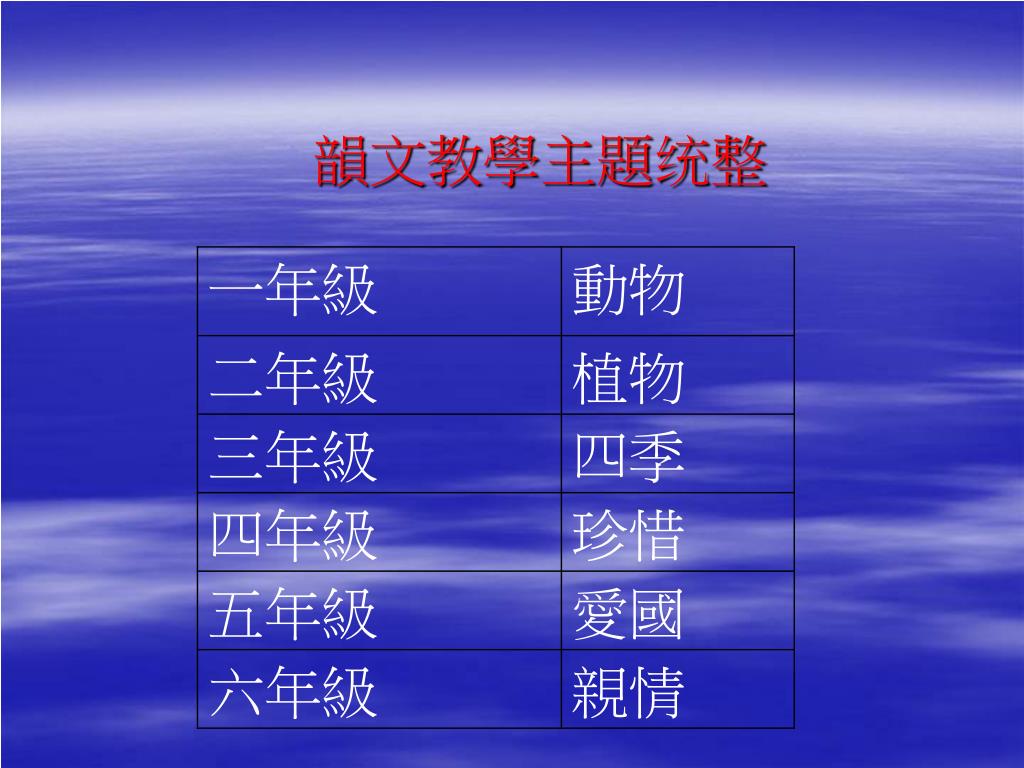 韻文教學主題统整

| 一年級 | 動物 |
|---|---|
| 二年級 | 植物 |
| 三年級 | 四季 |
| 四年級 | 珍惜 |
| 五年級 | 愛國 |
| 六年級 | 親情 |